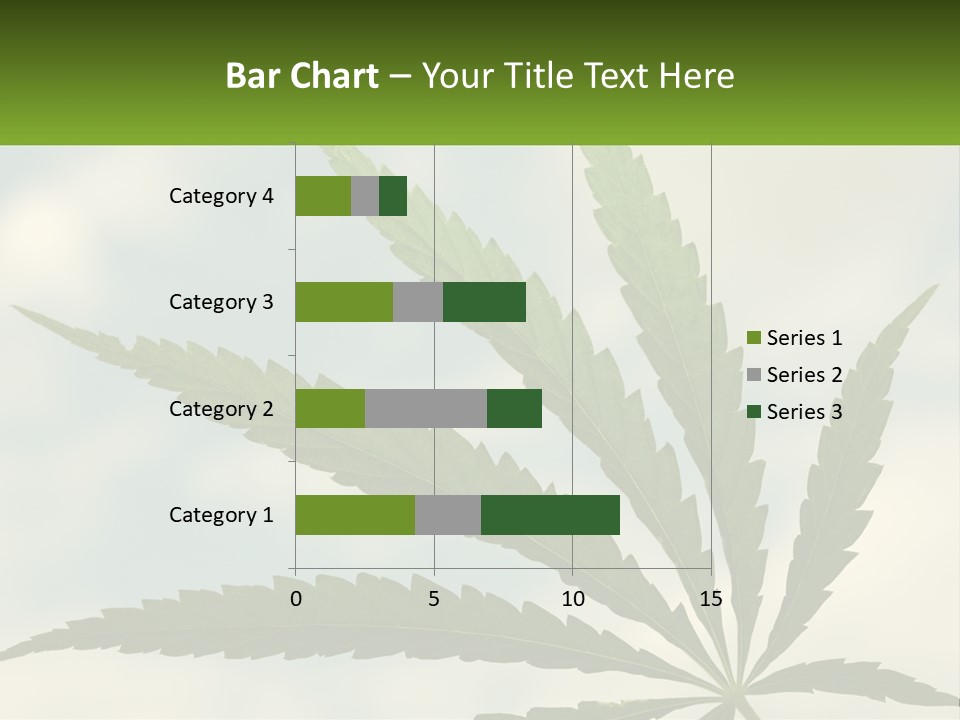 Bar Chart – Your Title Text Here

Category 4
Category 3
Category 2
Category 1

0
5
10
15

Series 1
Series 2
Series 3